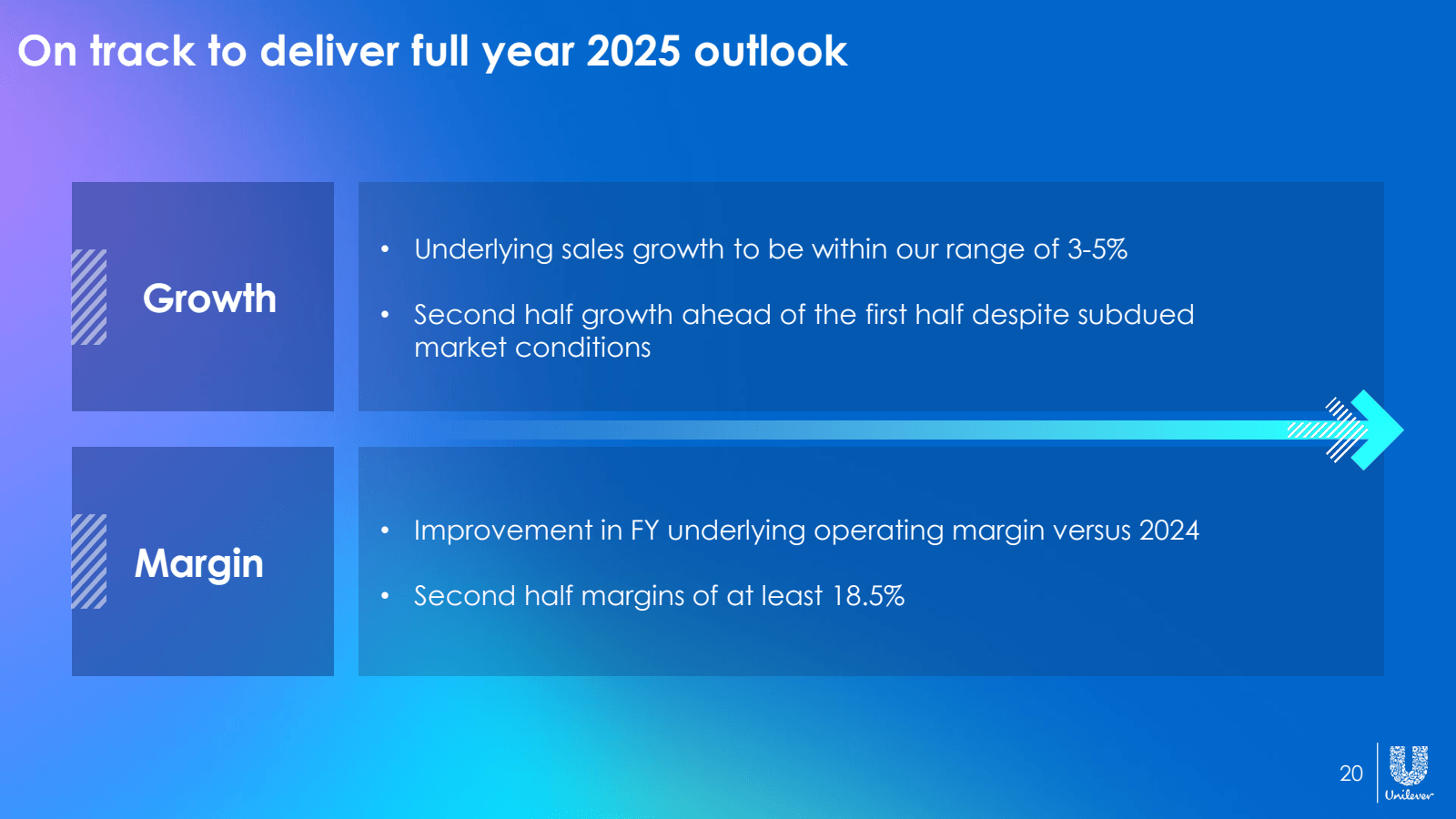 On track to deliver full year 2025 outlook

Growth

• Underlying sales growth to be within our range of 3-5%

• Second half growth ahead of the first half despite subdued market conditions

Margin

• Improvement in FY underlying operating margin versus 2024

• Second half margins of at least 18.5%

20

Unilever